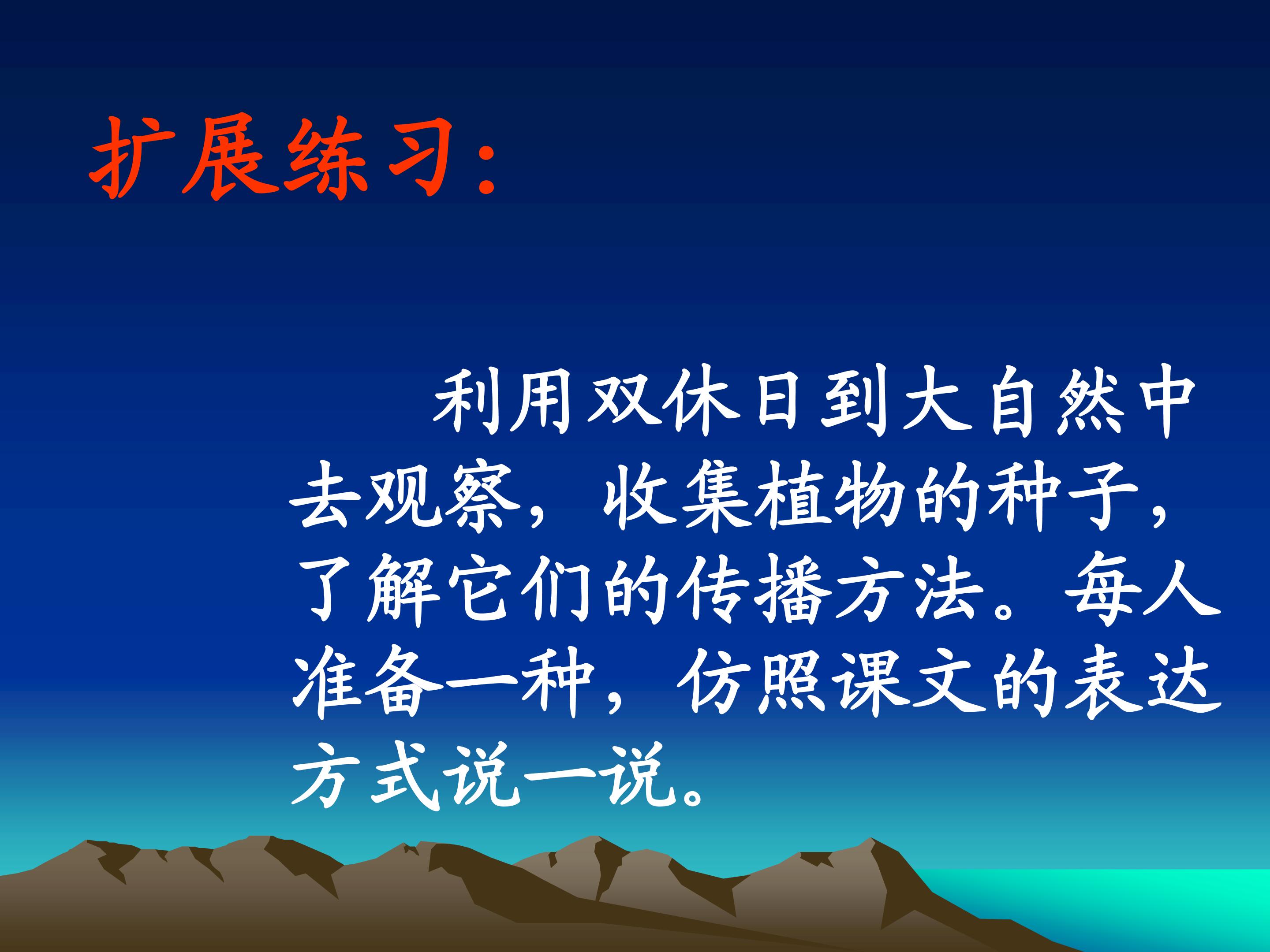 扩展练习:

利用双休日到大自然中去观察，收集植物的种子，了解它们的传播方法。每人准备一种，仿照课文的表达方式说一说。